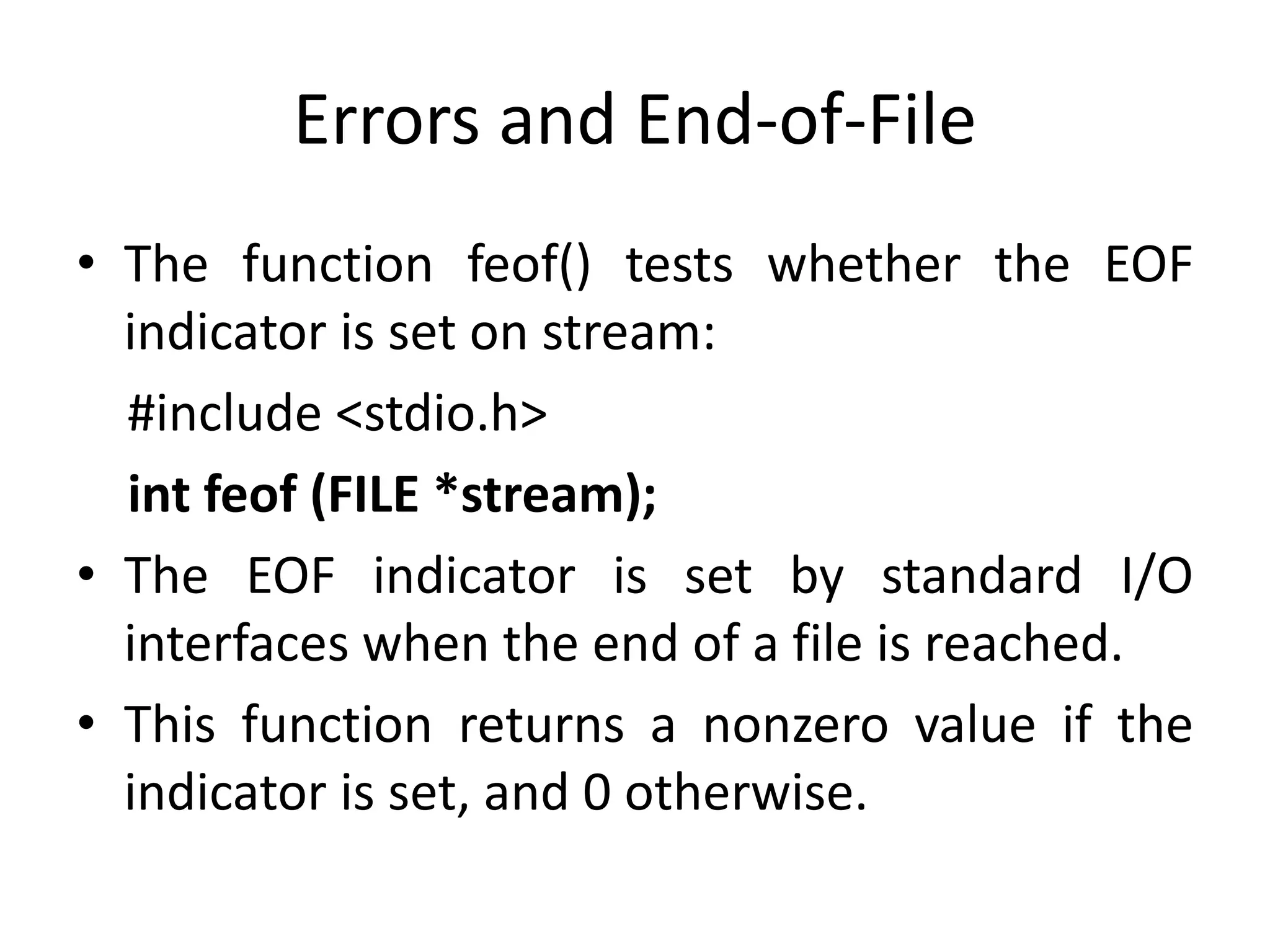 Errors and End-of-File

• The function feof() tests whether the EOF indicator is set on stream:

#include <stdio.h>

int feof (FILE *stream);

• The EOF indicator is set by standard I/O interfaces when the end of a file is reached.

• This function returns a nonzero value if the indicator is set, and 0 otherwise.